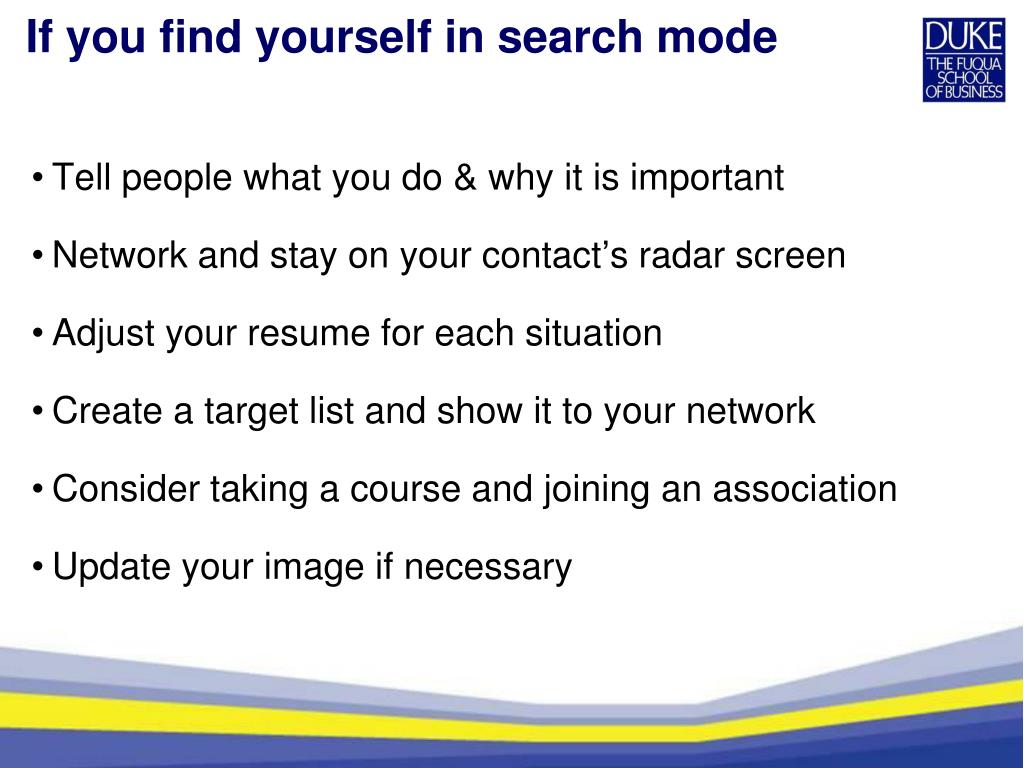 If you find yourself in search mode

DUKE
THE FUQUA SCHOOL OF BUSINESS

• Tell people what you do & why it is important

• Network and stay on your contact's radar screen

• Adjust your resume for each situation

• Create a target list and show it to your network

• Consider taking a course and joining an association

• Update your image if necessary